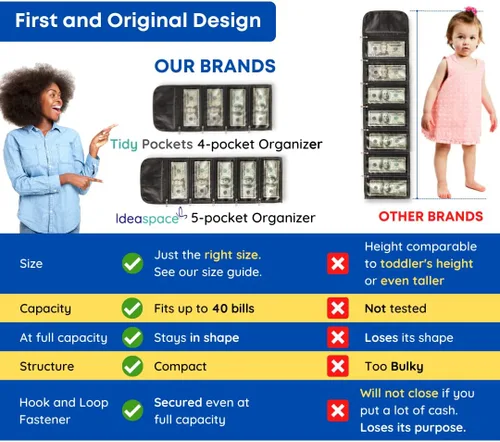 First and Original Design

OUR BRANDS

Tidy Pockets 4-pocket Organizer

Ideaspace 5-pocket Organizer

OTHER BRANDS

| Size | Just the right size. See our size guide. | Height comparable to toddler's height or even taller |
|---|---|---|
| Capacity | Fits up to 40 bills | Not tested |
| At full capacity | Stays in shape | Loses its shape |
| Structure | Compact | Too Bulky |
| Hook and Loop Fastener | Secured even at full capacity | Will not close if you put a lot of cash. Loses its purpose. |